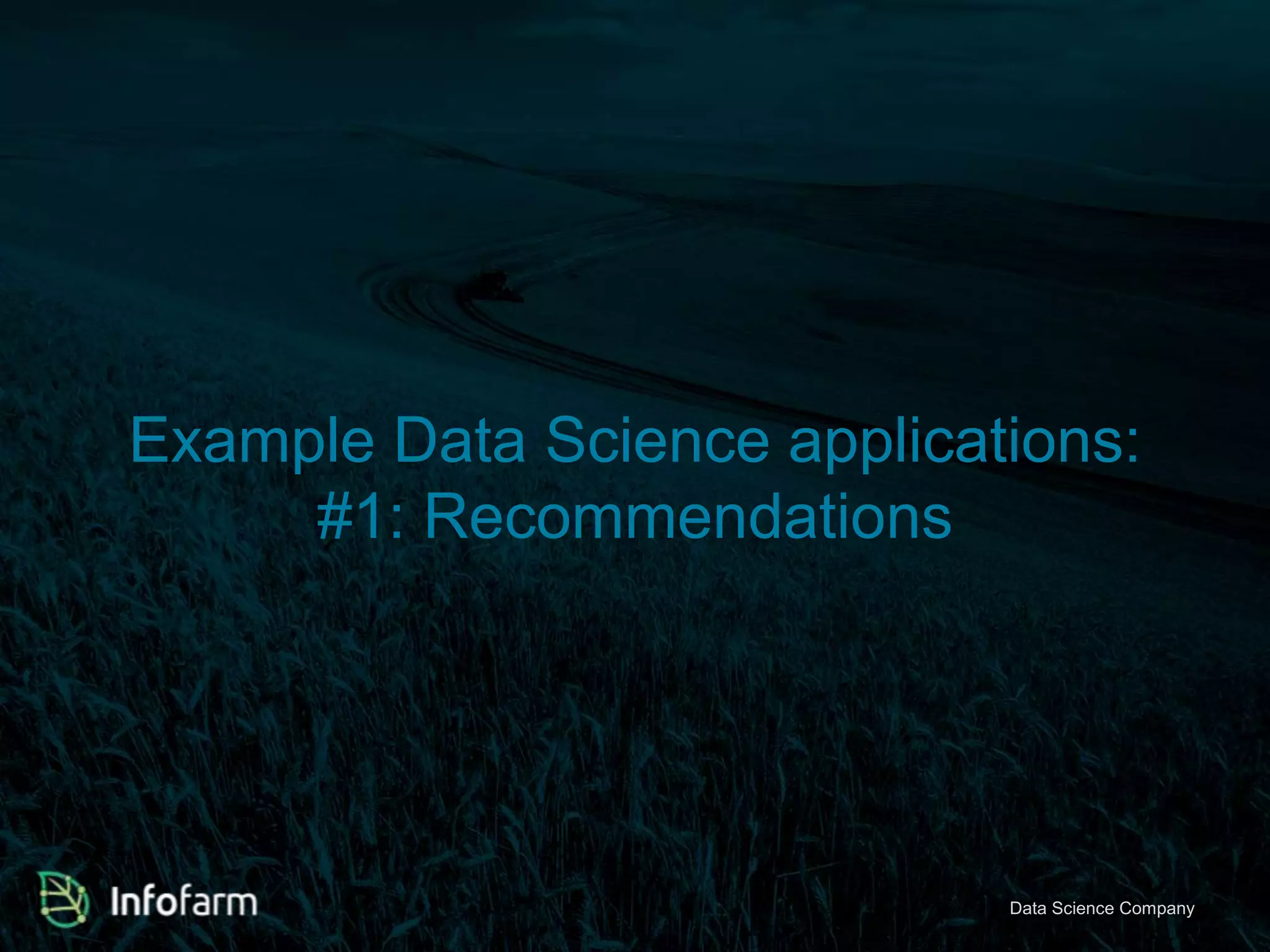 Example Data Science applications:
#1: Recommendations

Infofarm

Data Science Company